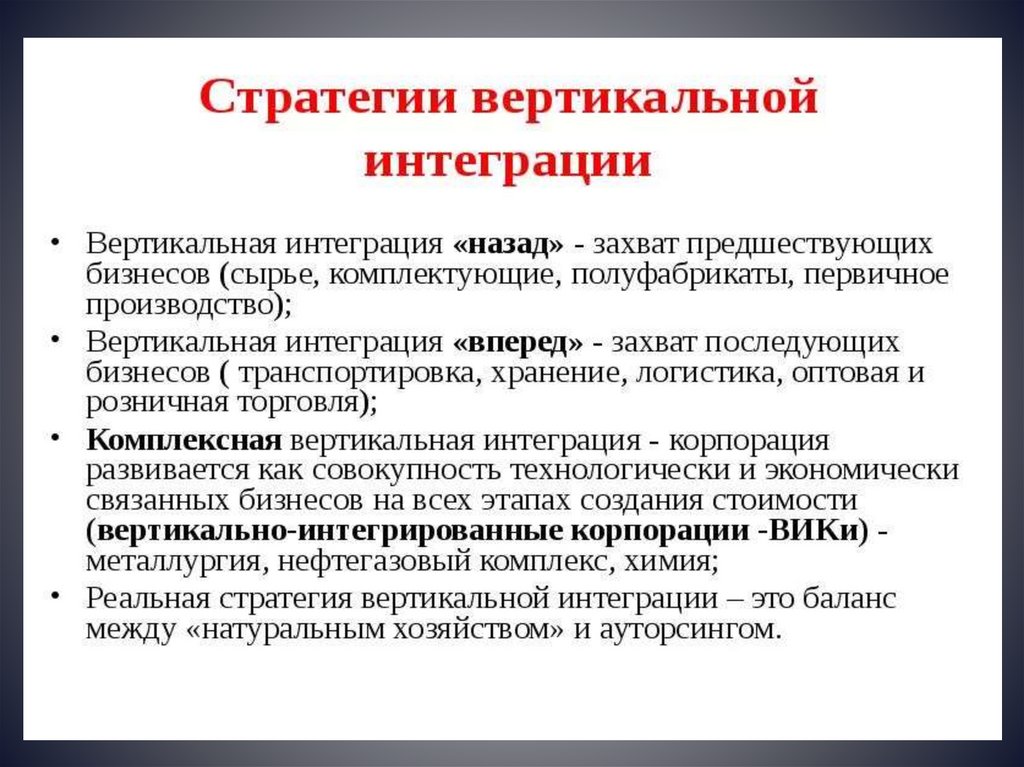 Стратегии вертикальной интеграции

• Вертикальная интеграция «назад» - захват предшествующих бизнесов (сырье, комплектующие, полуфабрикаты, первичное производство);
• Вертикальная интеграция «вперед» - захват последующих бизнесов ( транспортировка, хранение, логистика, оптовая и розничная торговля);
• Комплексная вертикальная интеграция - корпорация развивается как совокупность технологически и экономически связанных бизнесов на всех этапах создания стоимости (вертикально-интегрированные корпорации -ВИКи) - металлургия, нефтегазовый комплекс, химия;
• Реальная стратегия вертикальной интеграции – это баланс между «натуральным хозяйством» и ауторсингом.